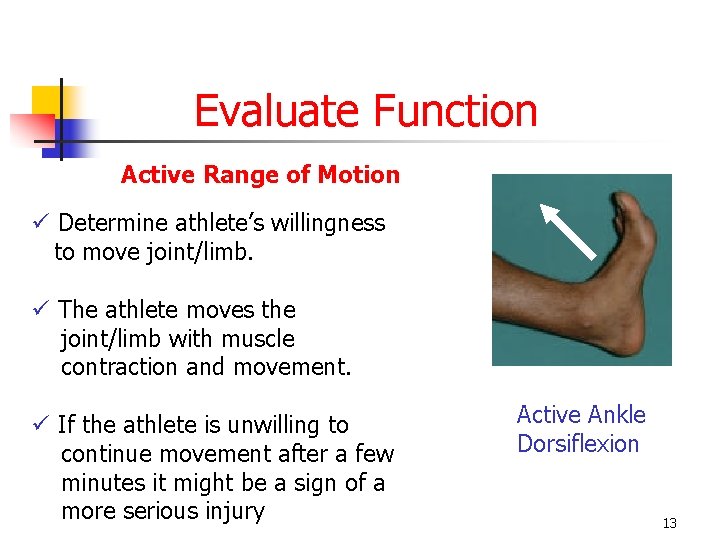 Evaluate Function

Active Range of Motion

✓ Determine athlete's willingness to move joint/limb.

✓ The athlete moves the joint/limb with muscle contraction and movement.

✓ If the athlete is unwilling to continue movement after a few minutes it might be a sign of a more serious injury

Active Ankle Dorsiflexion

13